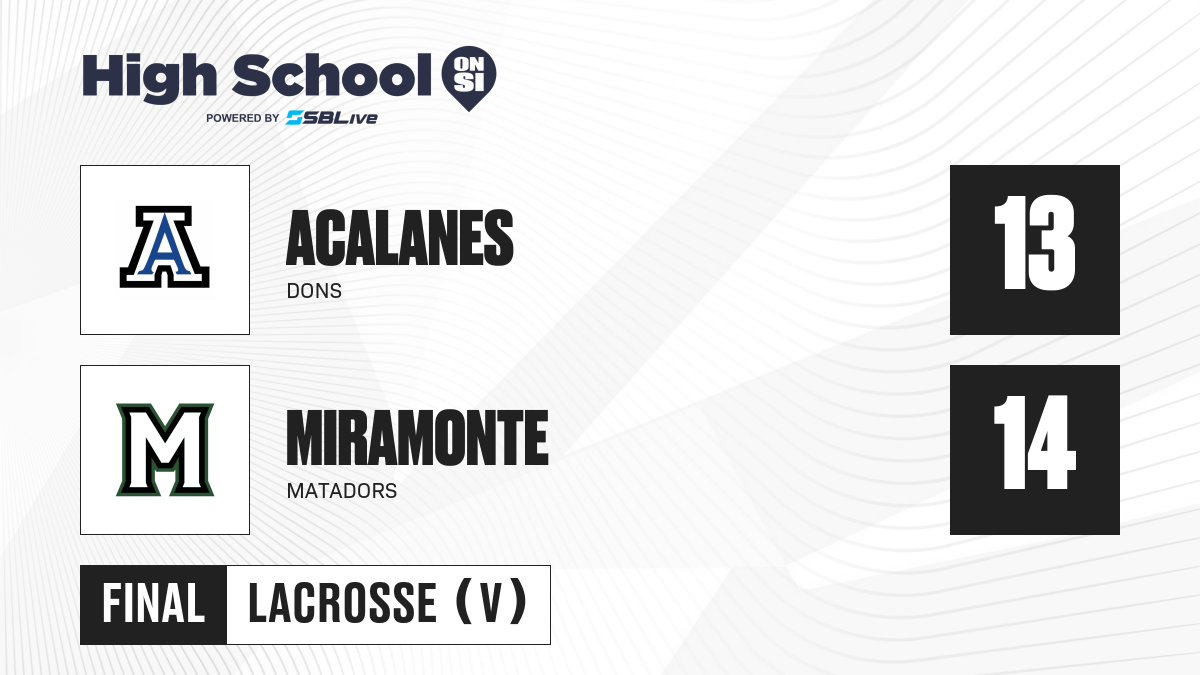 High School ON SI
POWERED BY SBLive

A

ACALANES
DONS

13

M

MIRAMONTE
MATADORS

14

FINAL LACROSSE (V)